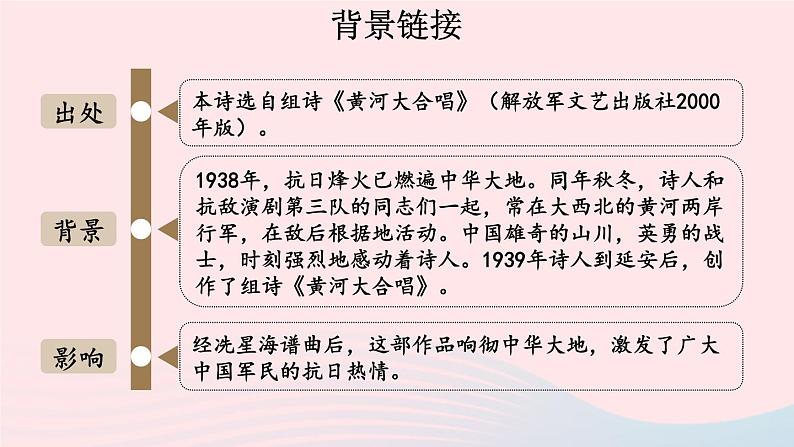 背景链接

出处

本诗选自组诗《黄河大合唱》（解放军文艺出版社2000年版）。

背景

1938年，抗日烽火已燃遍中华大地。同年秋冬，诗人和抗敌演剧第三队的同志们一起，常在大西北的黄河两岸行军，在敌后根据地活动。中国雄奇的山川，英勇的战士，时刻强烈地感动着诗人。1939年诗人到延安后，创作了组诗《黄河大合唱》。

影响

经冼星海谱曲后，这部作品响彻中华大地，激发了广大中国军民的抗日热情。